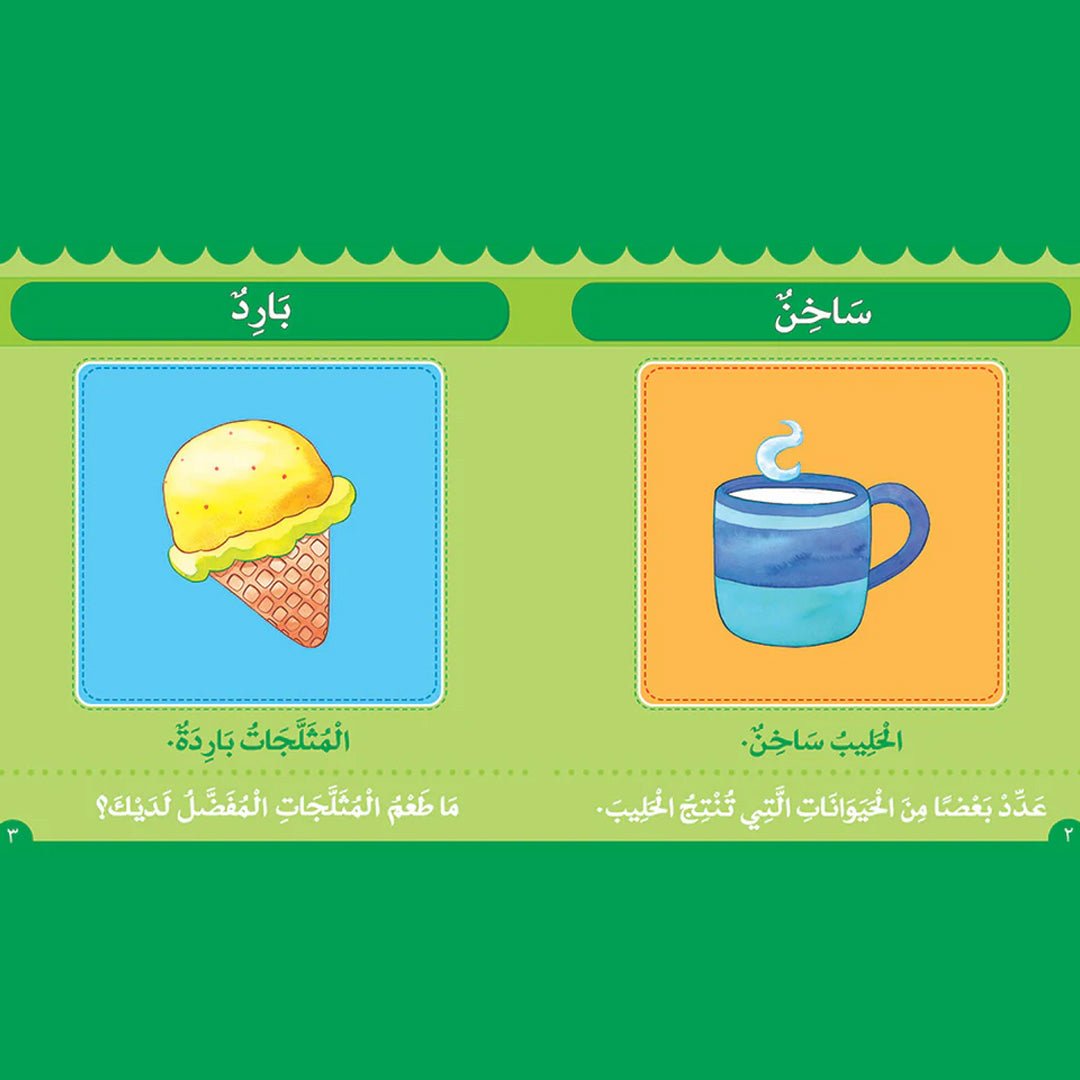 سَاخِنٌ

الْحَلِيبُ سَاخِنٌ.

عَدِّدْ بَعْضًا مِنَ الْحَيَوَانَاتِ الَّتِي تُنْتِجُ الْحَلِيبَ.

٢

بَارِدٌ

الْمُثَلَّجَاتُ بَارِدَةٌ.

مَا طَعْمُ الْمُثَلَّجَاتِ الْمُفَضَّلُ لَدَيْكَ؟

٣